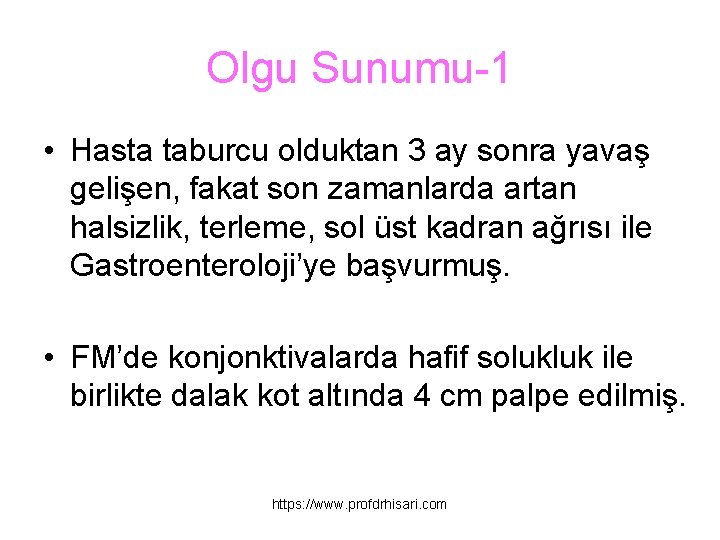 Olgu Sunumu-1

• Hasta taburcu olduktan 3 ay sonra yavaş gelişen, fakat son zamanlarda artan halsizlik, terleme, sol üst kadran ağrısı ile Gastroenteroloji'ye başvurmuş.

• FM'de konjonktivalarda hafif solukluk ile birlikte dalak kot altında 4 cm palpe edilmiş.

https://www.profdrhisari.com